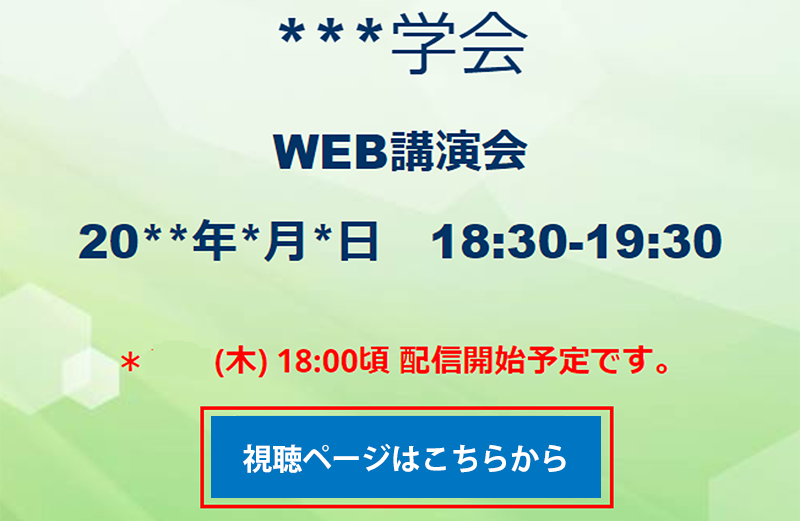 ***学会

WEB講演会

20**年*月*日　18:30-19:30

＊　(木) 18:00頃 配信開始予定です。

視聴ページはこちらから